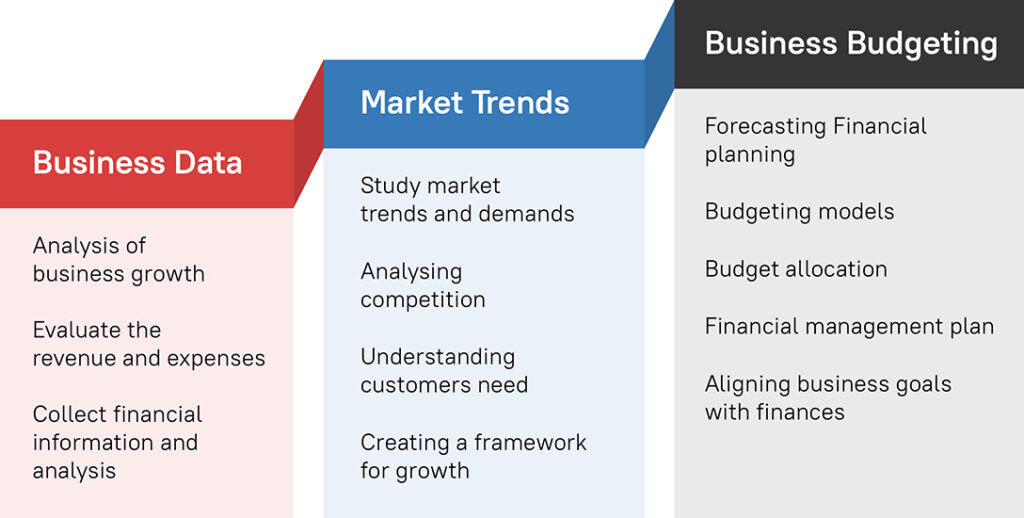 Business Data

Analysis of business growth

Evaluate the revenue and expenses

Collect financial information and analysis

Market Trends

Study market trends and demands

Analysing competition

Understanding customers need

Creating a framework for growth

Business Budgeting

Forecasting Financial planning

Budgeting models

Budget allocation

Financial management plan

Aligning business goals with finances